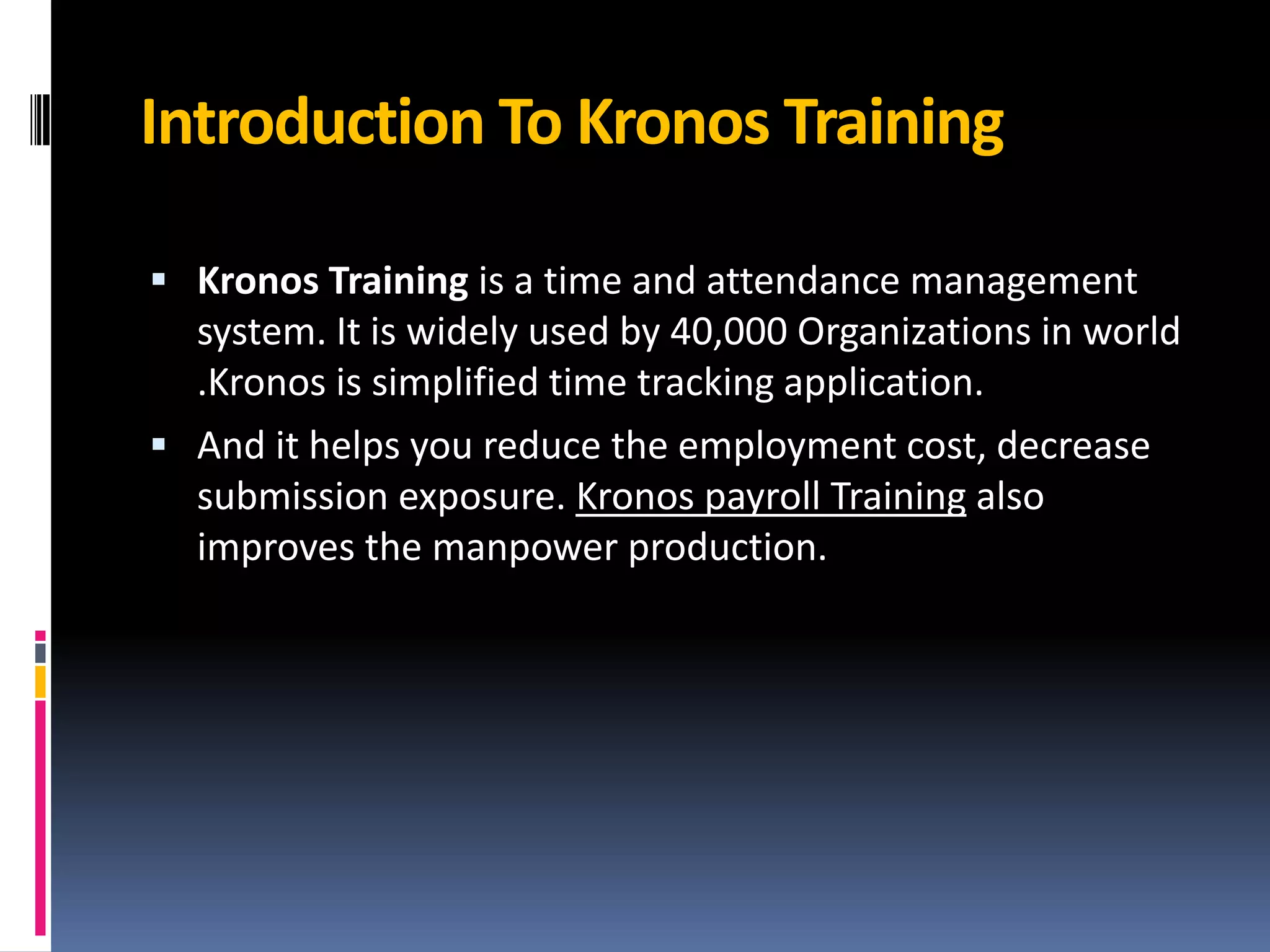 Introduction To Kronos Training

▪ Kronos Training is a time and attendance management system. It is widely used by 40,000 Organizations in world .Kronos is simplified time tracking application.

▪ And it helps you reduce the employment cost, decrease submission exposure. Kronos payroll Training also improves the manpower production.